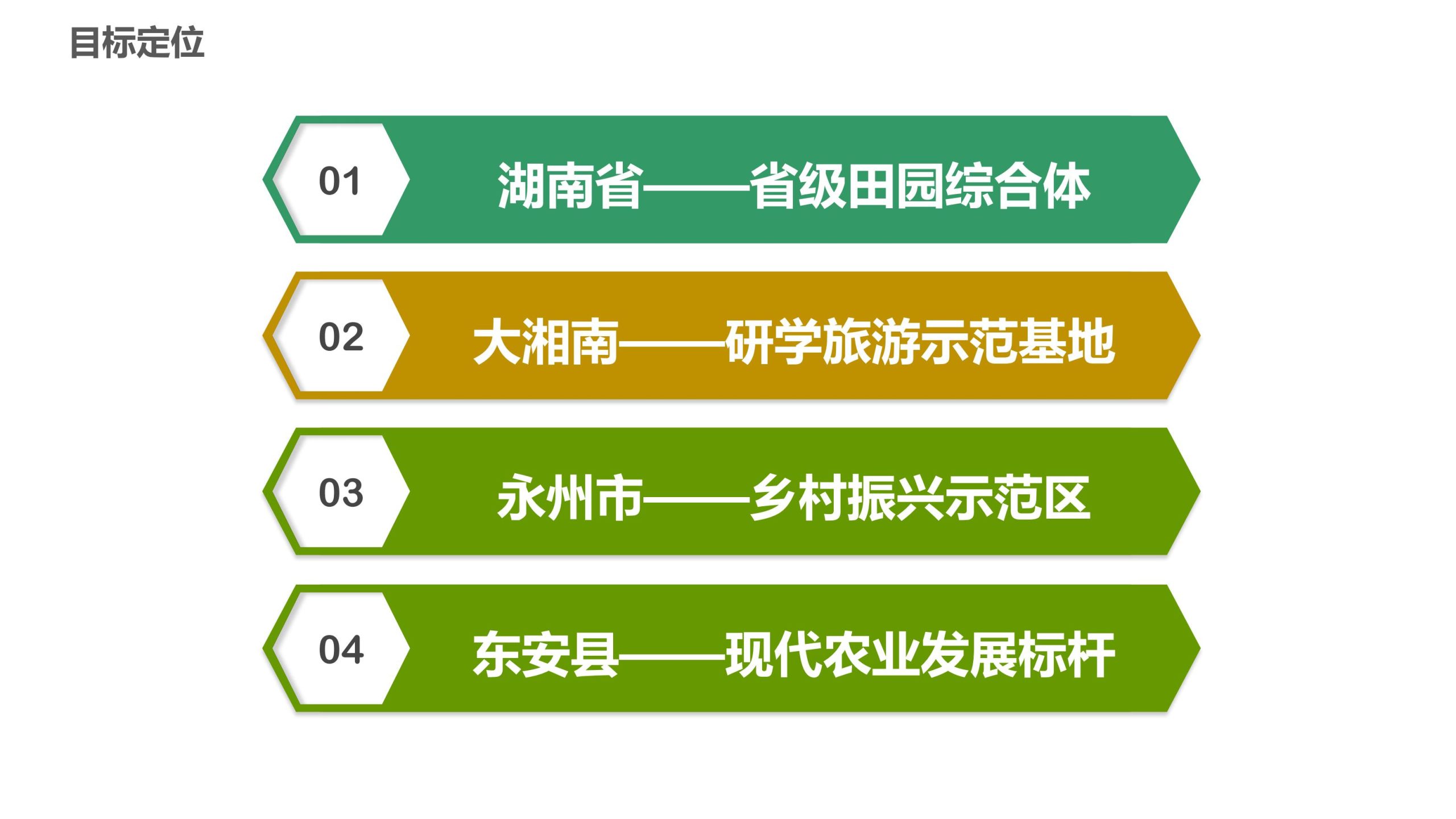 目标定位

01
湖南省——省级田园综合体

02
大湘南——研学旅游示范基地

03
永州市——乡村振兴示范区

04
东安县——现代农业发展标杆